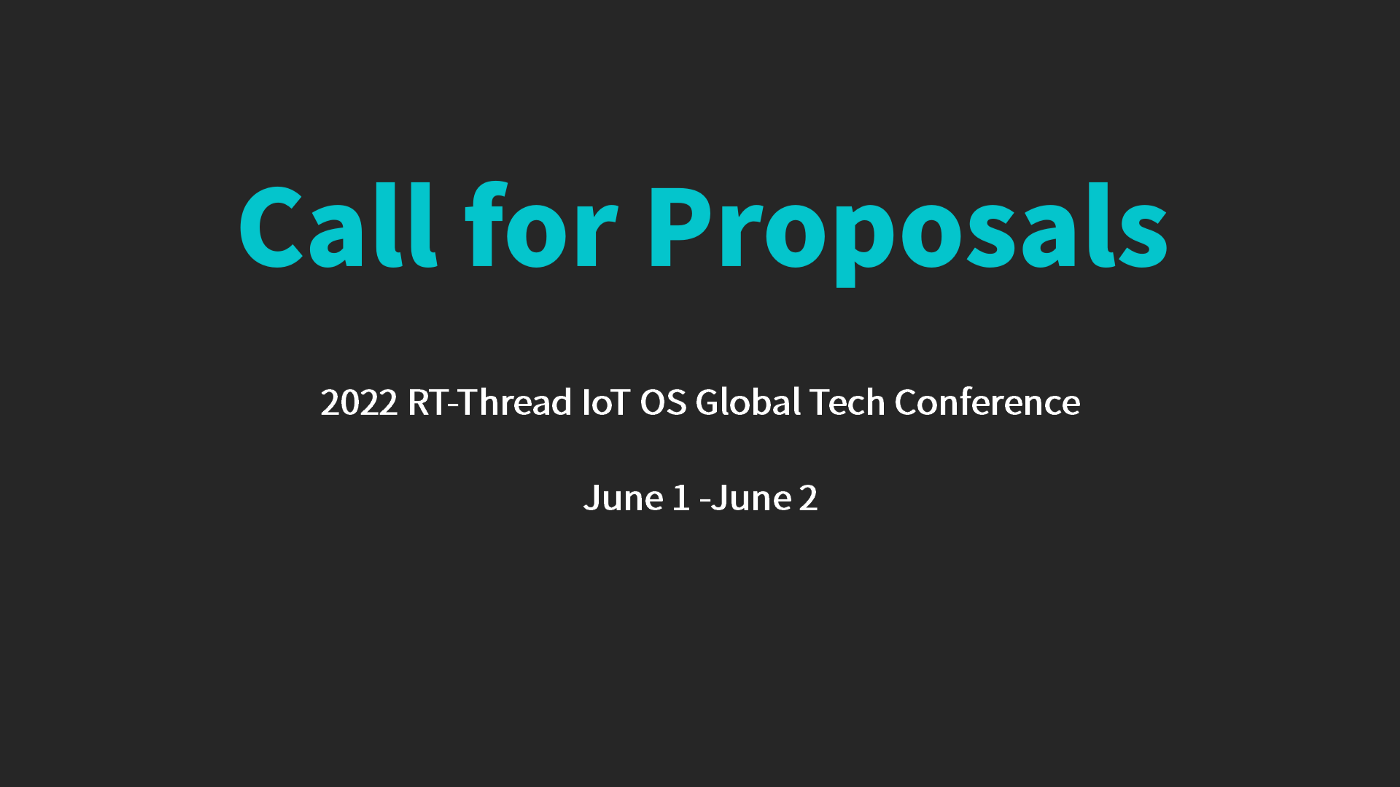 Call for Proposals

2022 RT-Thread IoT OS Global Tech Conference

June 1 -June 2